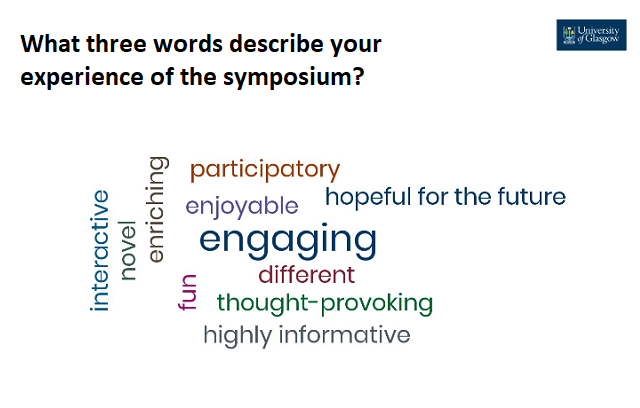 What three words describe your experience of the symposium?

University of Glasgow

interactive
novel
enriching
participatory
enjoyable
hopeful for the future
engaging
different
fun
thought-provoking
highly informative